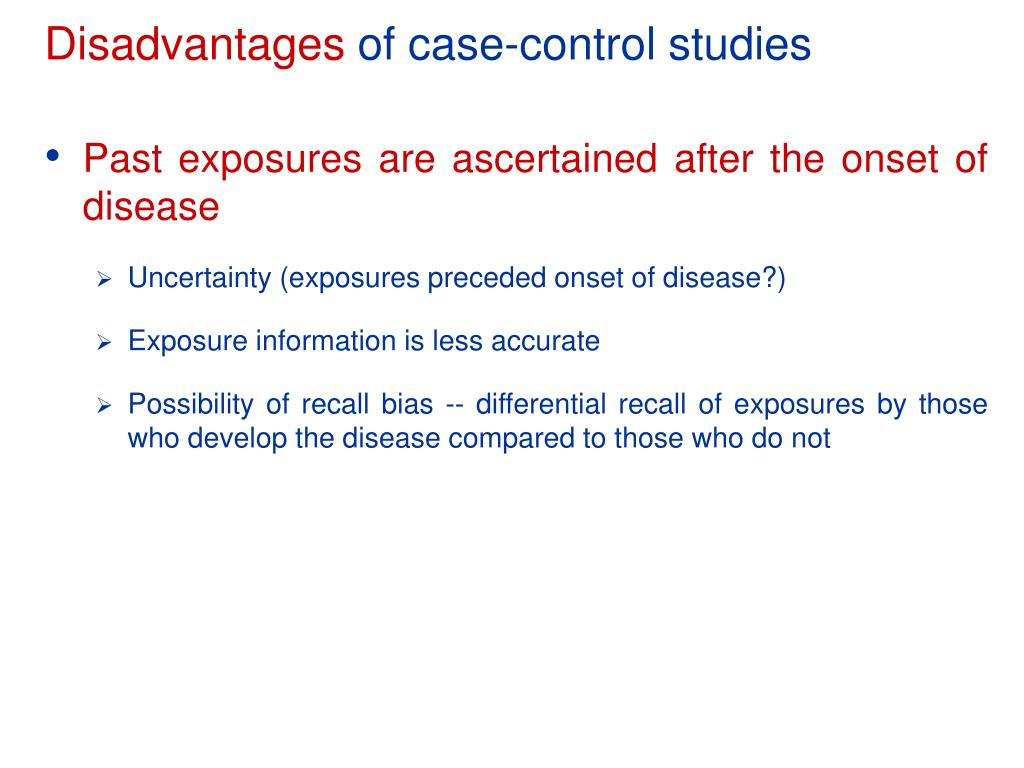 Disadvantages of case-control studies

• Past exposures are ascertained after the onset of disease

➢ Uncertainty (exposures preceded onset of disease?)

➢ Exposure information is less accurate

➢ Possibility of recall bias -- differential recall of exposures by those who develop the disease compared to those who do not